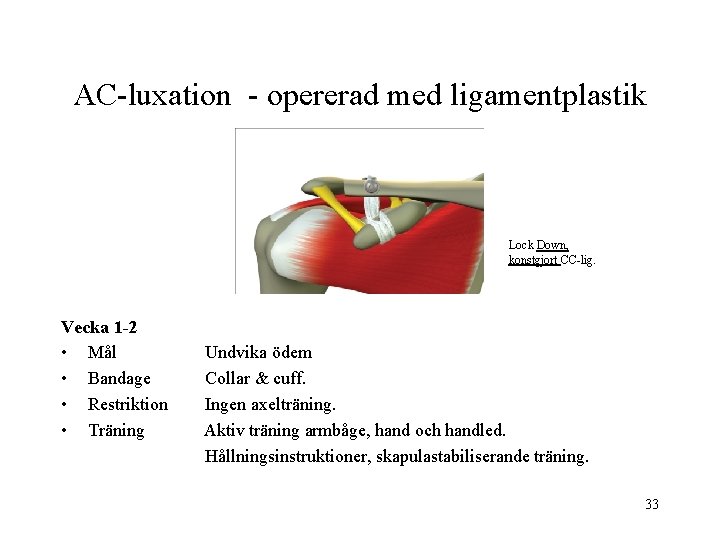 AC-luxation - opererad med ligamentplastik

Lock Down, konstgjort CC-lig.

Vecka 1-2
• Mål Undvika ödem
• Bandage Collar & cuff.
• Restriktion Ingen axelträning.
• Träning Aktiv träning armbåge, hand och handled.
Hållningsinstruktioner, skapulastabiliserande träning.

33